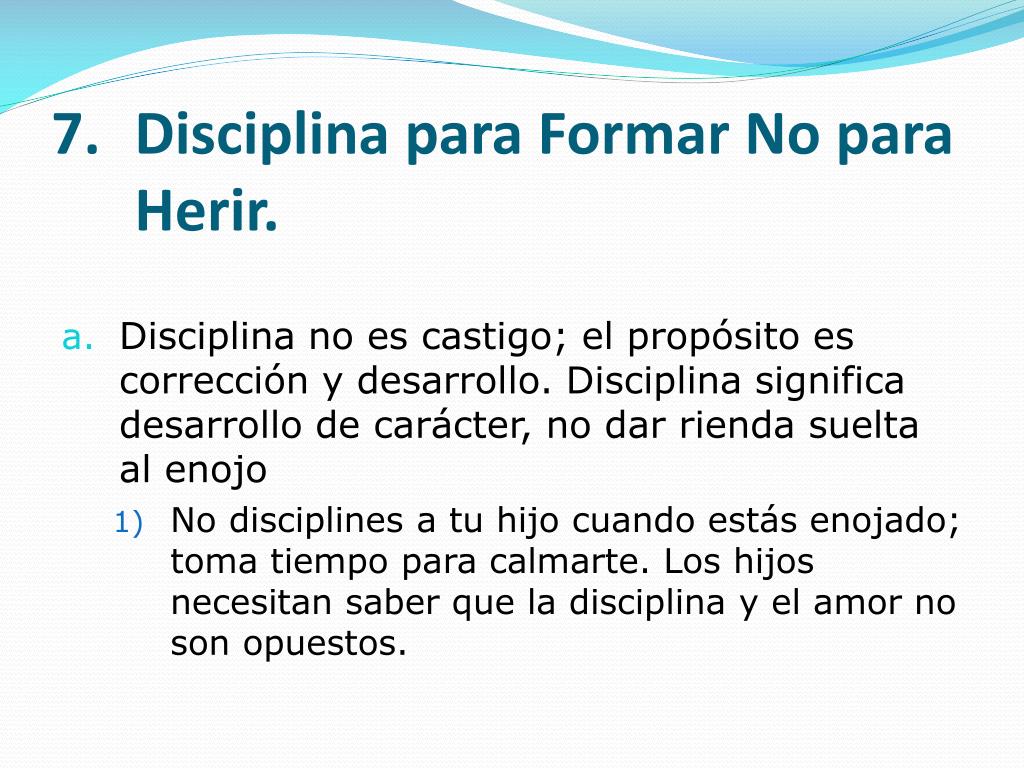 7. Disciplina para Formar No para Herir.

a. Disciplina no es castigo; el propósito es corrección y desarrollo. Disciplina significa desarrollo de carácter, no dar rienda suelta al enojo

1) No disciplines a tu hijo cuando estás enojado; toma tiempo para calmarte. Los hijos necesitan saber que la disciplina y el amor no son opuestos.